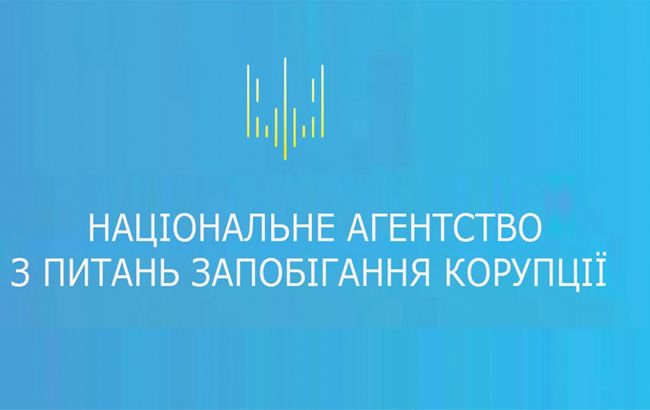 НАЦІОНАЛЬНЕ АГЕНТСТВО
З ПИТАНЬ ЗАПОБІГАННЯ КОРУПЦІЇ